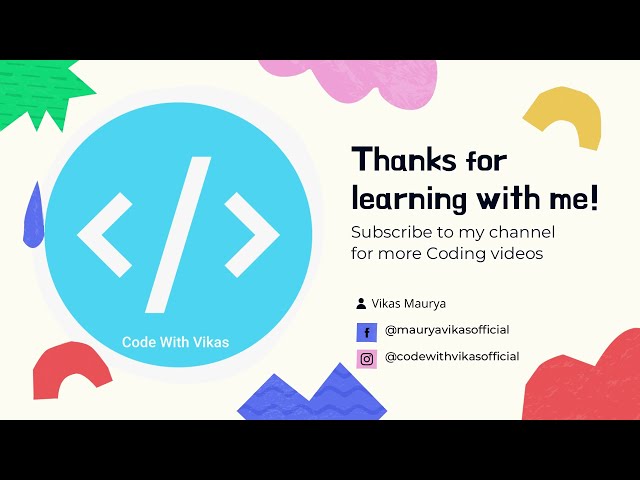 </>

Code With Vikas

Thanks for learning with me!

Subscribe to my channel for more Coding videos

Vikas Maurya

f @mauryavikasofficial

@codewithvikasofficial